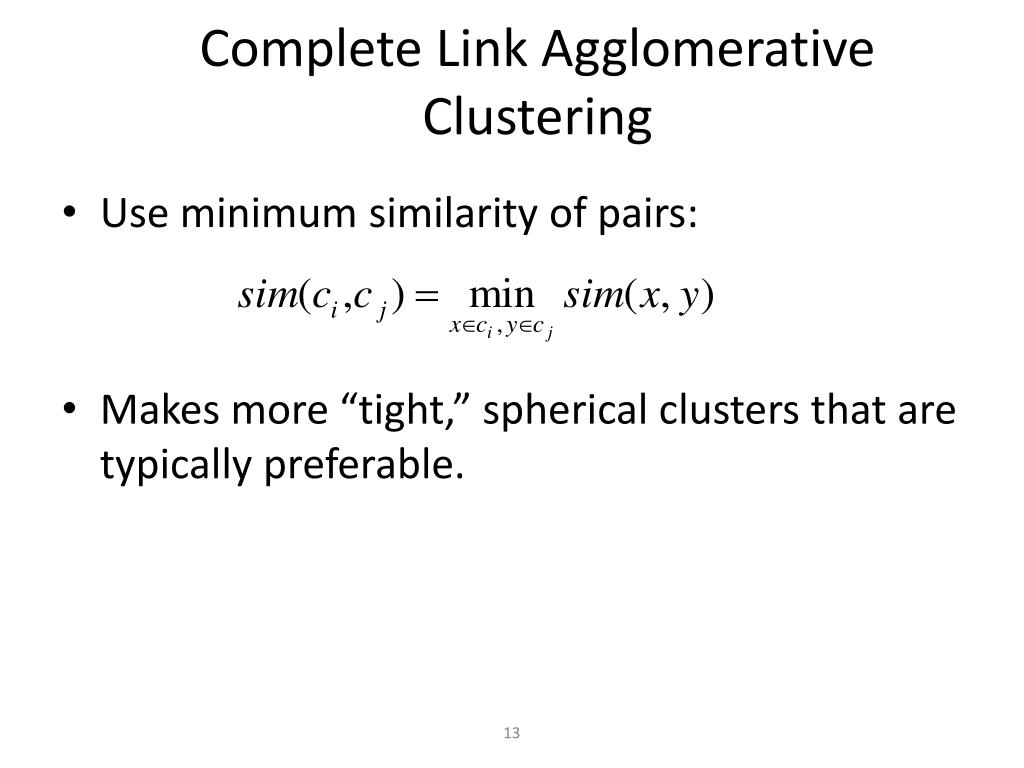 Complete Link Agglomerative Clustering

• Use minimum similarity of pairs:

$sim(c_i, c_j) = \min_{x \in c_i, y \in c_j} sim(x, y)$

• Makes more “tight,” spherical clusters that are typically preferable.

13